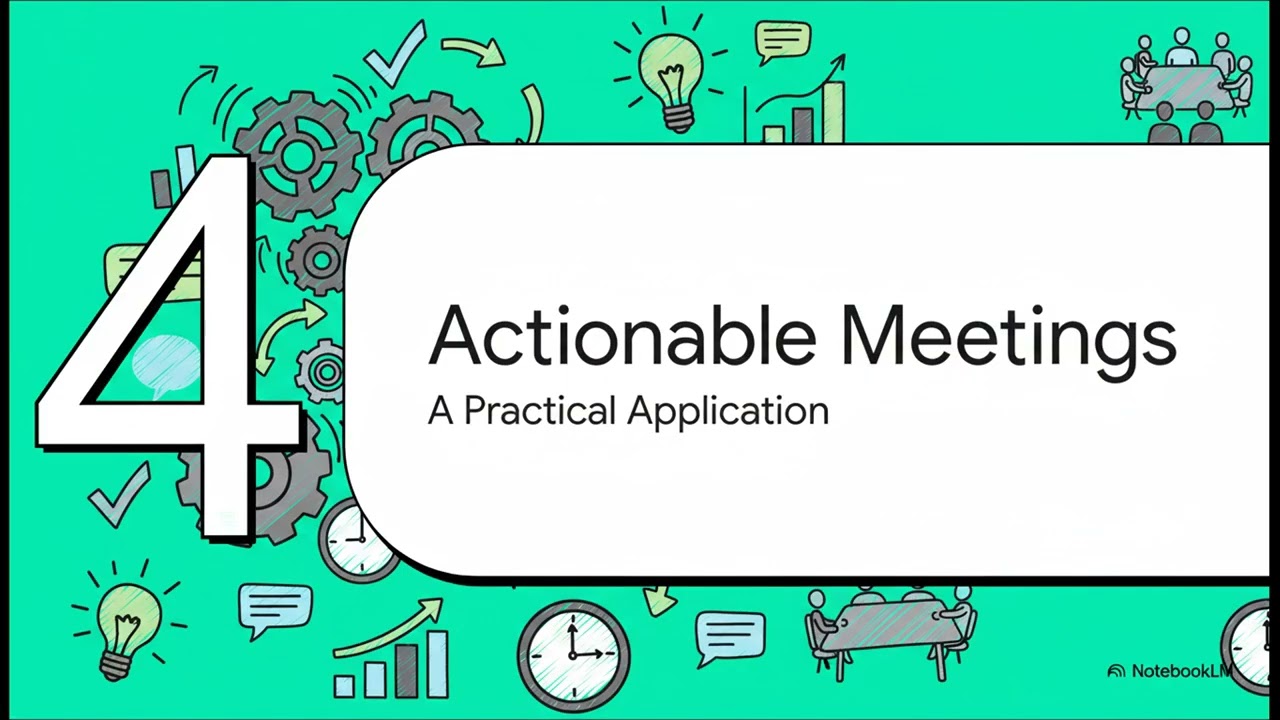 4

Actionable Meetings
A Practical Application

NotebookLM